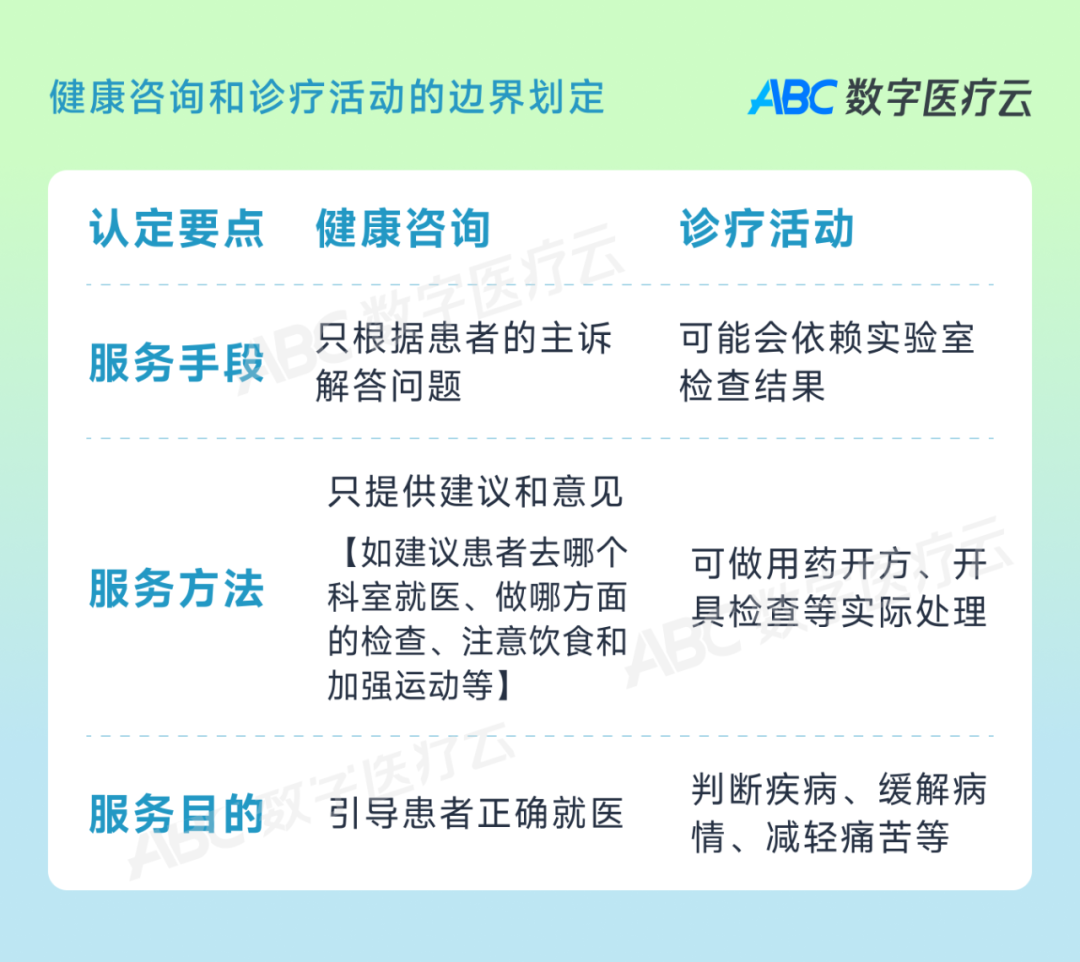 健康咨询和诊疗活动的边界划定

ABC 数字医疗云

| 认定要点 | 健康咨询 | 诊疗活动 |
|---|---|---|
| 服务手段 | 只根据患者的主诉解答问题 | 可能会依赖实验室检查结果 |
| 服务方法 | 只提供建议和意见【如建议患者去哪个科室就医、做哪方面的检查、注意饮食和加强运动等】 | 可做用药开方、开具检查等实际处理 |
| 服务目的 | 引导患者正确就医 | 判断疾病、缓解病情、减轻痛苦等 |

ABC 数字医疗云
ABC 数字医疗云
ABC 数字医疗云